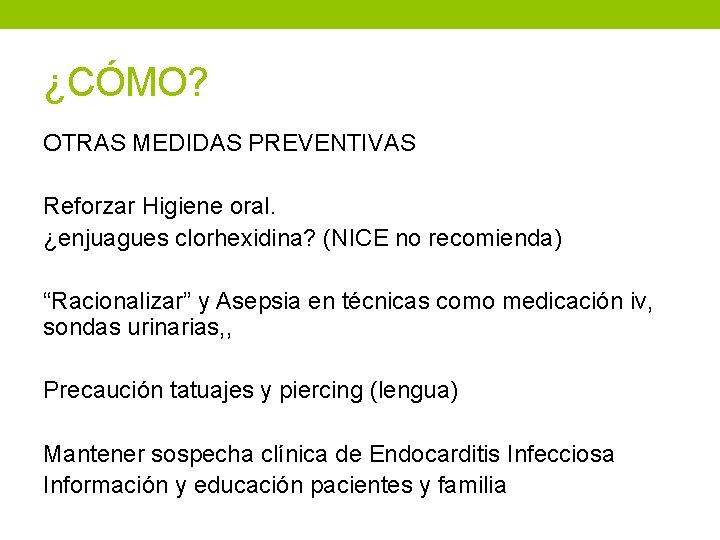 ¿CÓMO?

OTRAS MEDIDAS PREVENTIVAS

Reforzar Higiene oral.
¿enjuagues clorhexidina? (NICE no recomienda)

“Racionalizar” y Asepsia en técnicas como medicación iv, sondas urinarias,,

Precaución tatuajes y piercing (lengua)

Mantener sospecha clínica de Endocarditis Infecciosa
Información y educación pacientes y familia